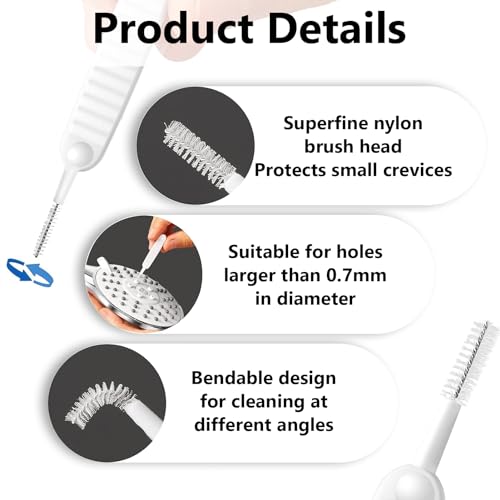 Product Details

Superfine nylon brush head
Protects small crevices

Suitable for holes larger than 0.7mm in diameter

Bendable design for cleaning at different angles